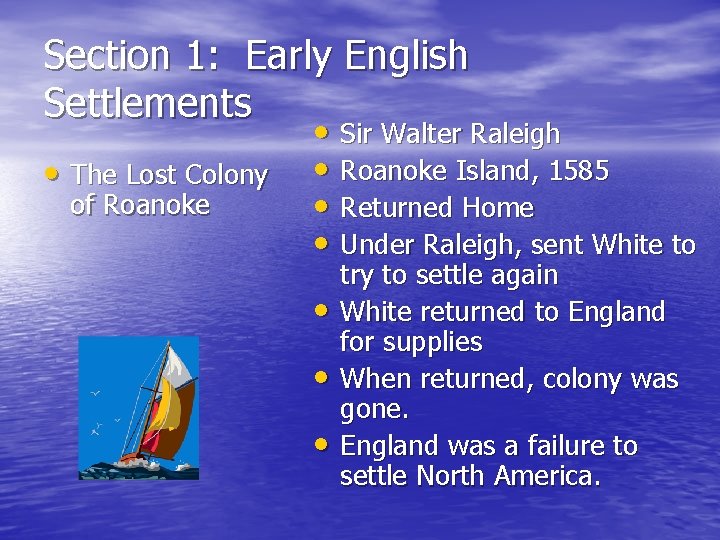 Section 1: Early English Settlements

• The Lost Colony of Roanoke

• Sir Walter Raleigh
• Roanoke Island, 1585
• Returned Home
• Under Raleigh, sent White to try to settle again
• White returned to England for supplies
• When returned, colony was gone.
• England was a failure to settle North America.